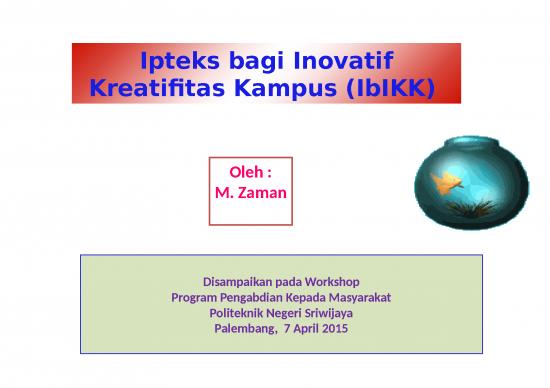 Ipteks bagi Inovatif Kreatifitas Kampus (IbIKK)

Oleh :
M. Zaman

Disampaikan pada Workshop
Program Pengabdian Kepada Masyarakat
Politeknik Negeri Sriwijaya
Palembang, 7 April 2015